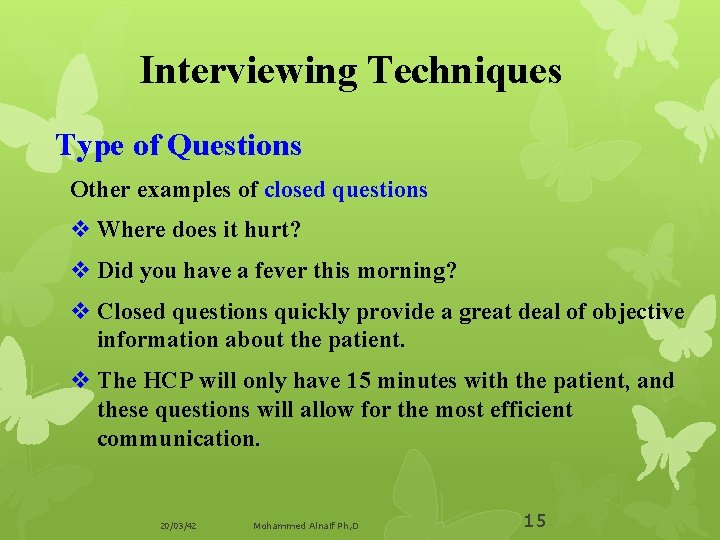 Interviewing Techniques

Type of Questions

Other examples of closed questions

❖ Where does it hurt?

❖ Did you have a fever this morning?

❖ Closed questions quickly provide a great deal of objective information about the patient.

❖ The HCP will only have 15 minutes with the patient, and these questions will allow for the most efficient communication.

20/03/42 Mohammed Alnaif Ph.D 15